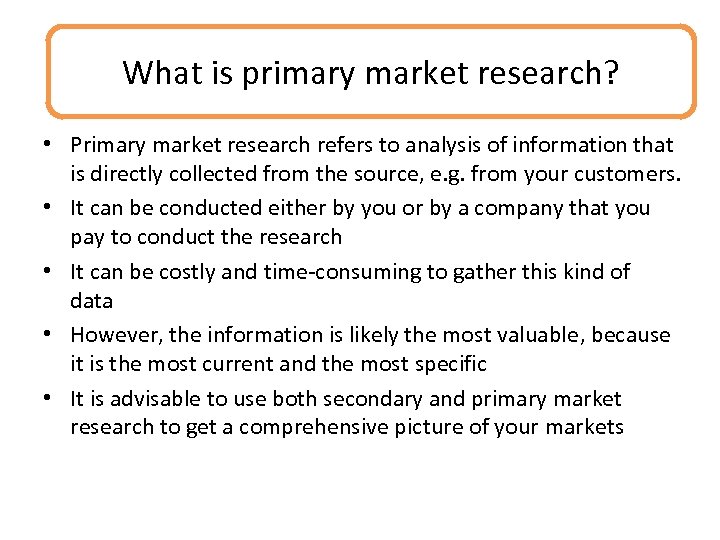 What is primary market research?

• Primary market research refers to analysis of information that is directly collected from the source, e.g. from your customers.
• It can be conducted either by you or by a company that you pay to conduct the research
• It can be costly and time-consuming to gather this kind of data
• However, the information is likely the most valuable, because it is the most current and the most specific
• It is advisable to use both secondary and primary market research to get a comprehensive picture of your markets